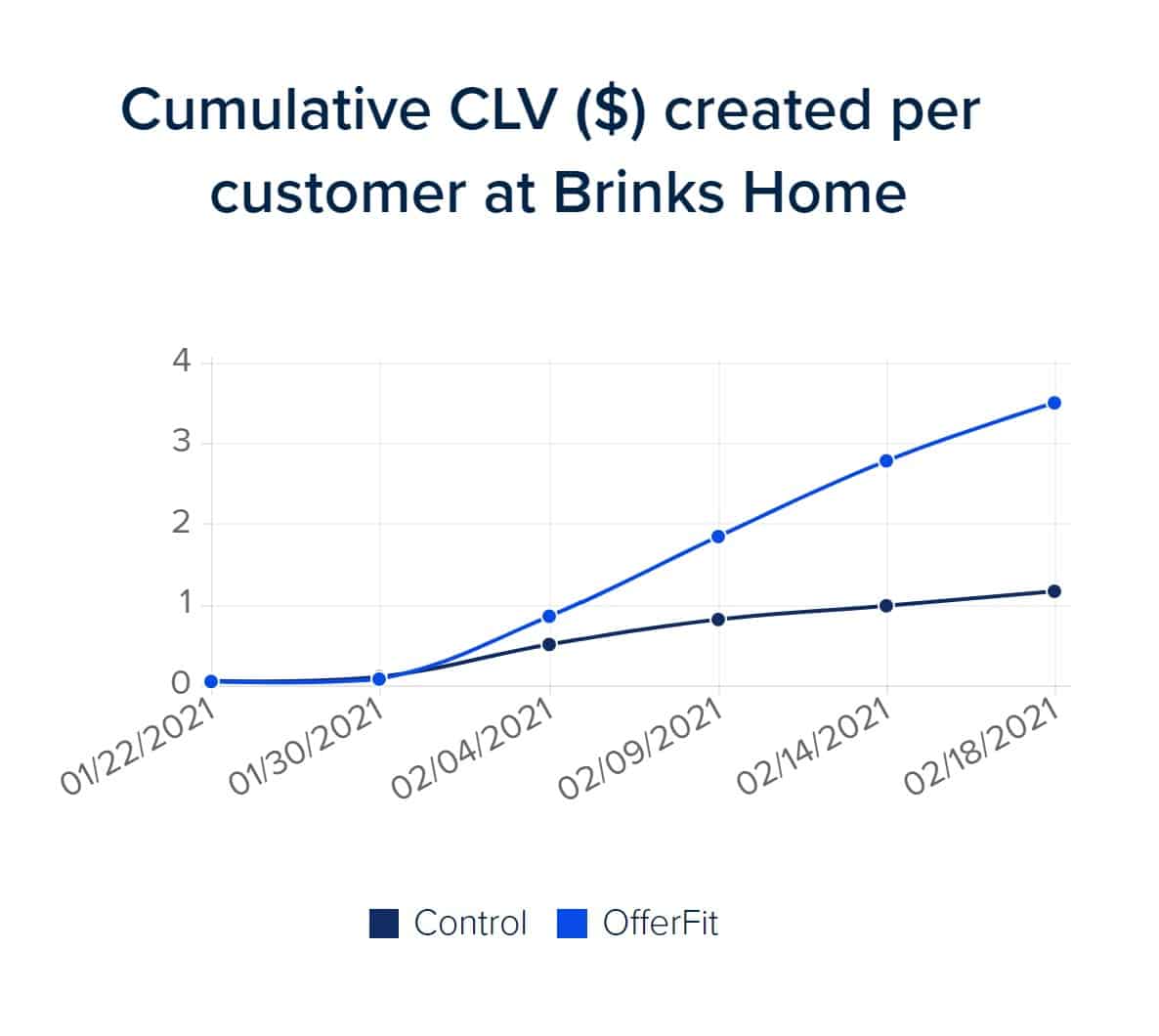 Cumulative CLV ($) created per customer at Brinks Home

4
3
2
1
0

01/22/2021
01/30/2021
02/04/2021
02/09/2021
02/14/2021
02/18/2021

Control
OfferFit